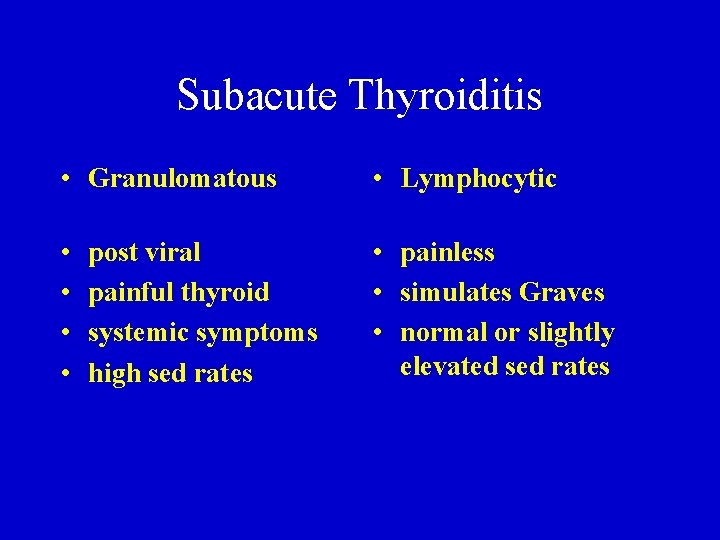 Subacute Thyroiditis

• Granulomatous

• post viral
• painful thyroid
• systemic symptoms
• high sed rates

• Lymphocytic

• painless
• simulates Graves
• normal or slightly elevated sed rates